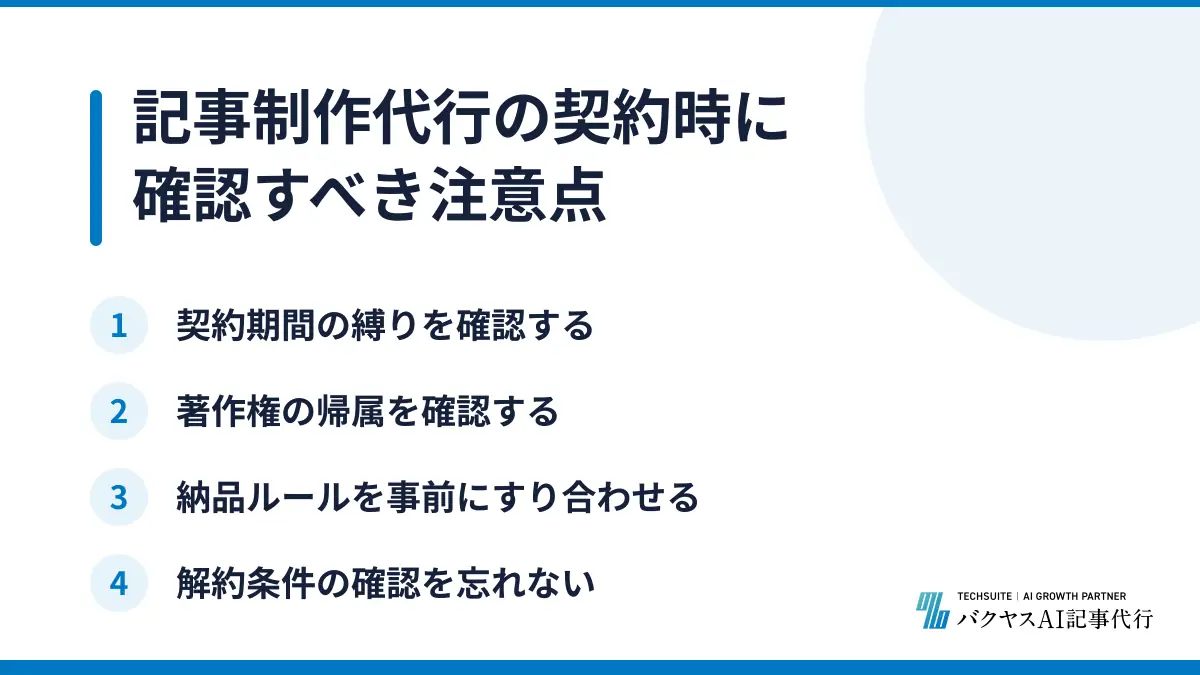 記事制作代行の契約時に確認すべき注意点

1 契約期間の縛りを確認する

2 著作権の帰属を確認する

3 納品ルールを事前にすり合わせる

4 解約条件の確認を忘れない

TECHSUITE | AI GROWTH PARTNER
バクヤスAI記事代行